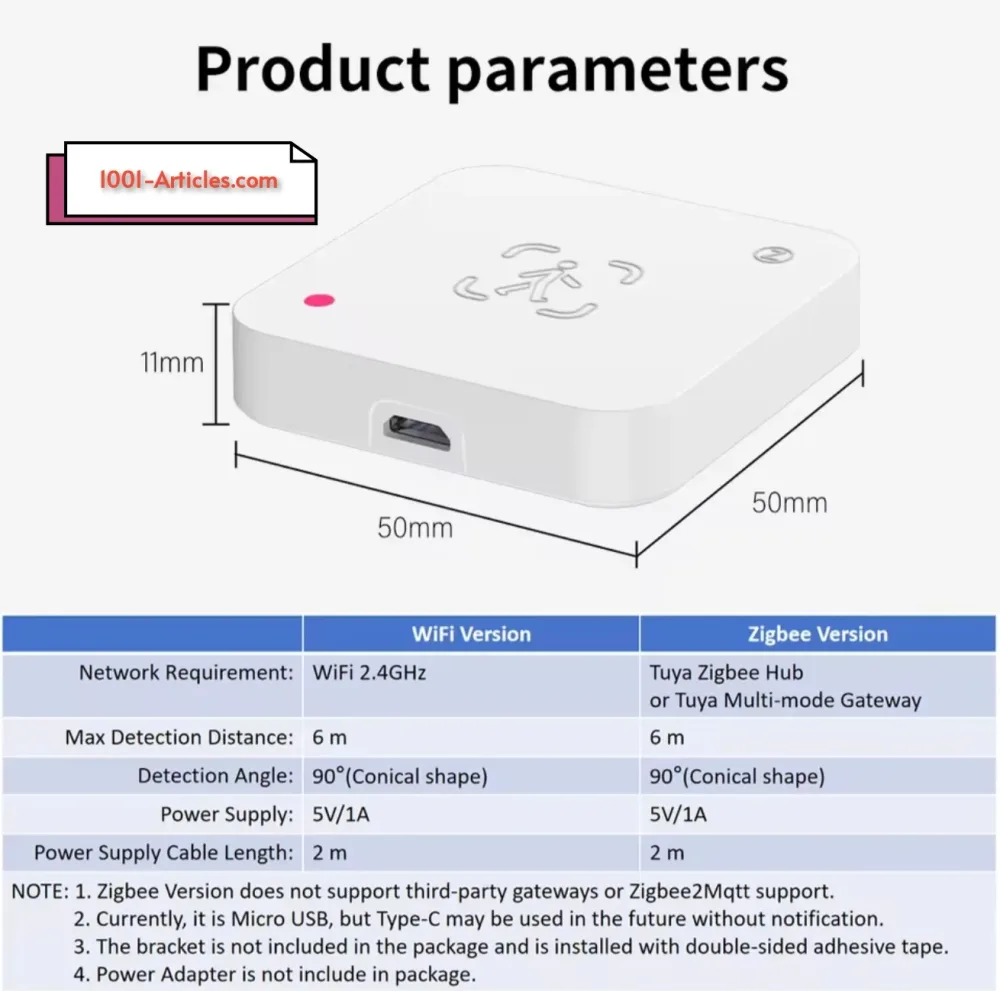 Product parameters

1001-Articles.com

11mm

50mm

50mm

| | WiFi Version | Zigbee Version |
|---|---|---|
| Network Requirement: | WiFi 2.4GHz | Tuya Zigbee Hub or Tuya Multi-mode Gateway |
| Max Detection Distance: | 6 m | 6 m |
| Detection Angle: | 90°(Conical shape) | 90°(Conical shape) |
| Power Supply: | 5V/1A | 5V/1A |
| Power Supply Cable Length: | 2 m | 2 m |

NOTE: 1. Zigbee Version does not support third-party gateways or Zigbee2Mqtt support.
2. Currently, it is Micro USB, but Type-C may be used in the future without notification.
3. The bracket is not included in the package and is installed with double-sided adhesive tape.
4. Power Adapter is not include in package.